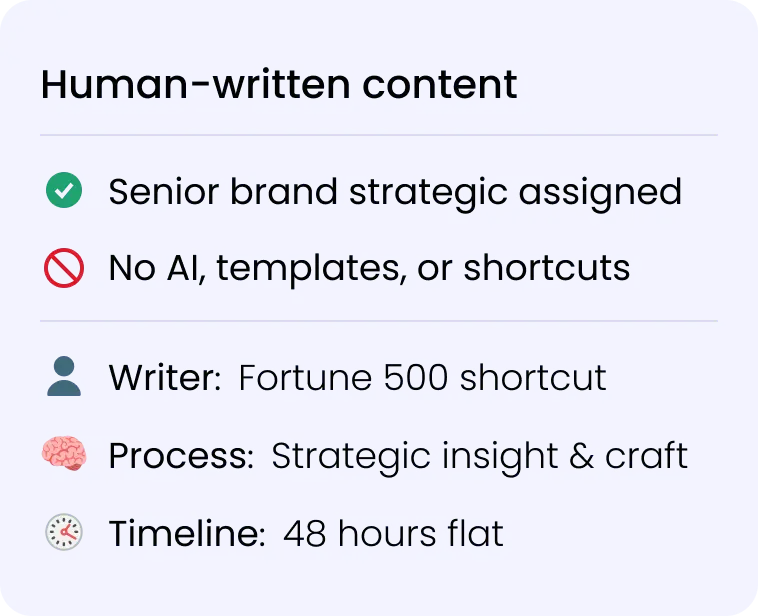 Human-written content

Senior brand strategic assigned

No AI, templates, or shortcuts

Writer: Fortune 500 shortcut

Process: Strategic insight & craft

Timeline: 48 hours flat